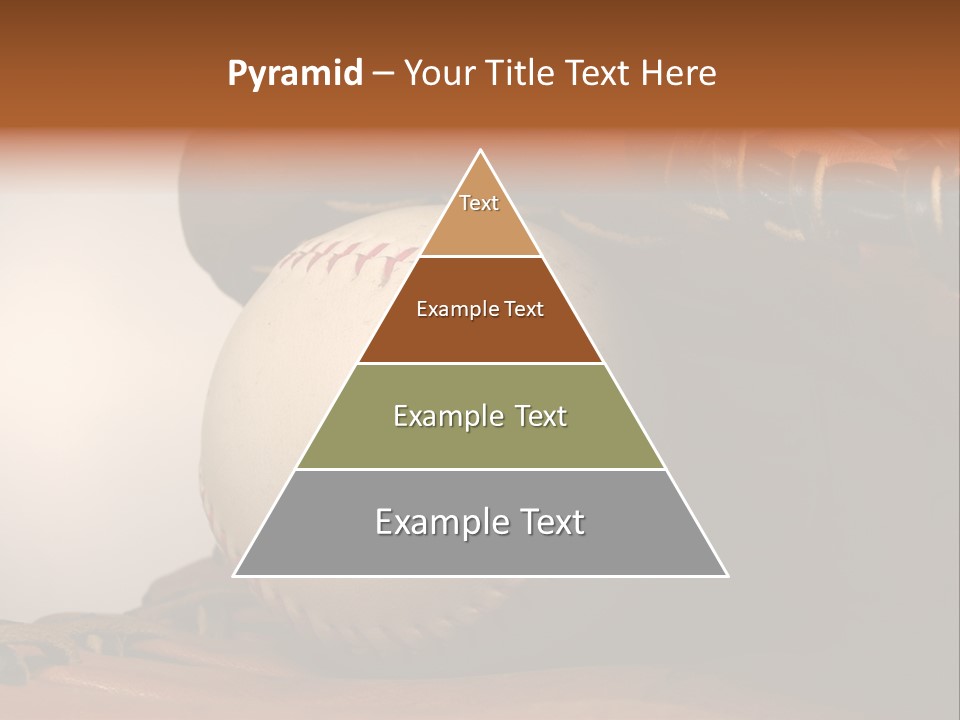 Pyramid – Your Title Text Here

Text

Example Text

Example Text

Example Text